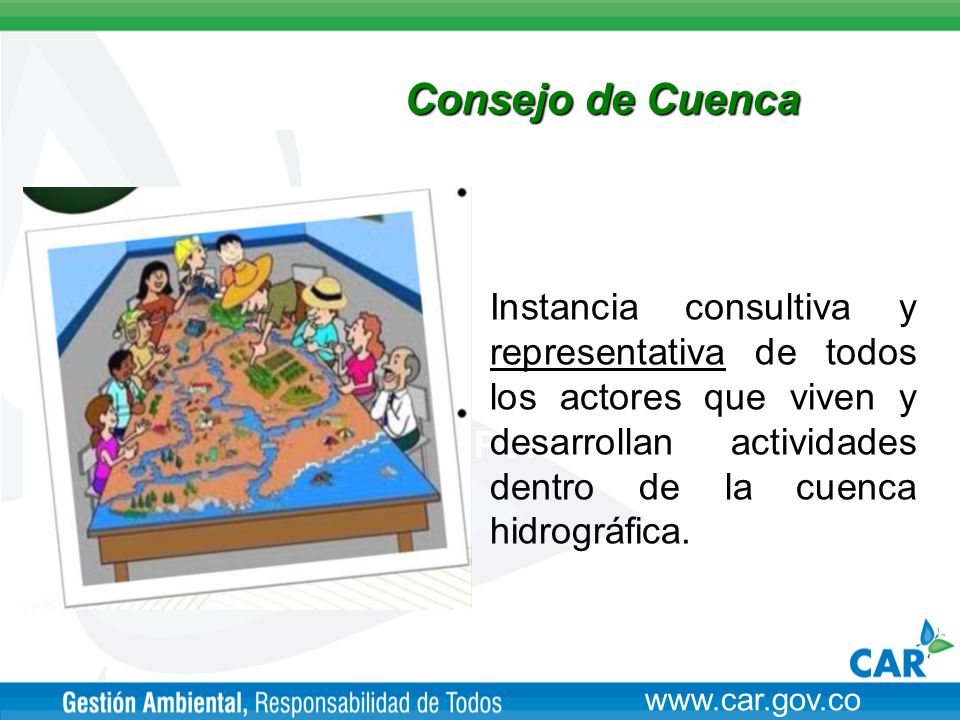 Consejo de Cuenca

Instancia consultiva y representativa de todos los actores que viven y desarrollan actividades dentro de la cuenca hidrográfica.

CAR

Gestión Ambiental, Responsabilidad de Todos www.car.gov.co